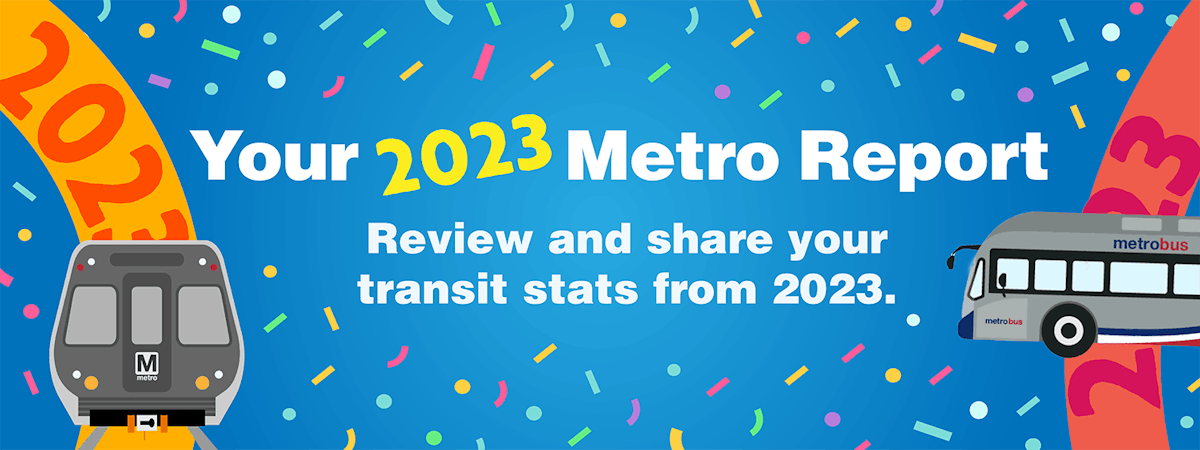 2023

Your 2023 Metro Report

Review and share your transit stats from 2023.

M
metro

metrobus
metrobus

2023